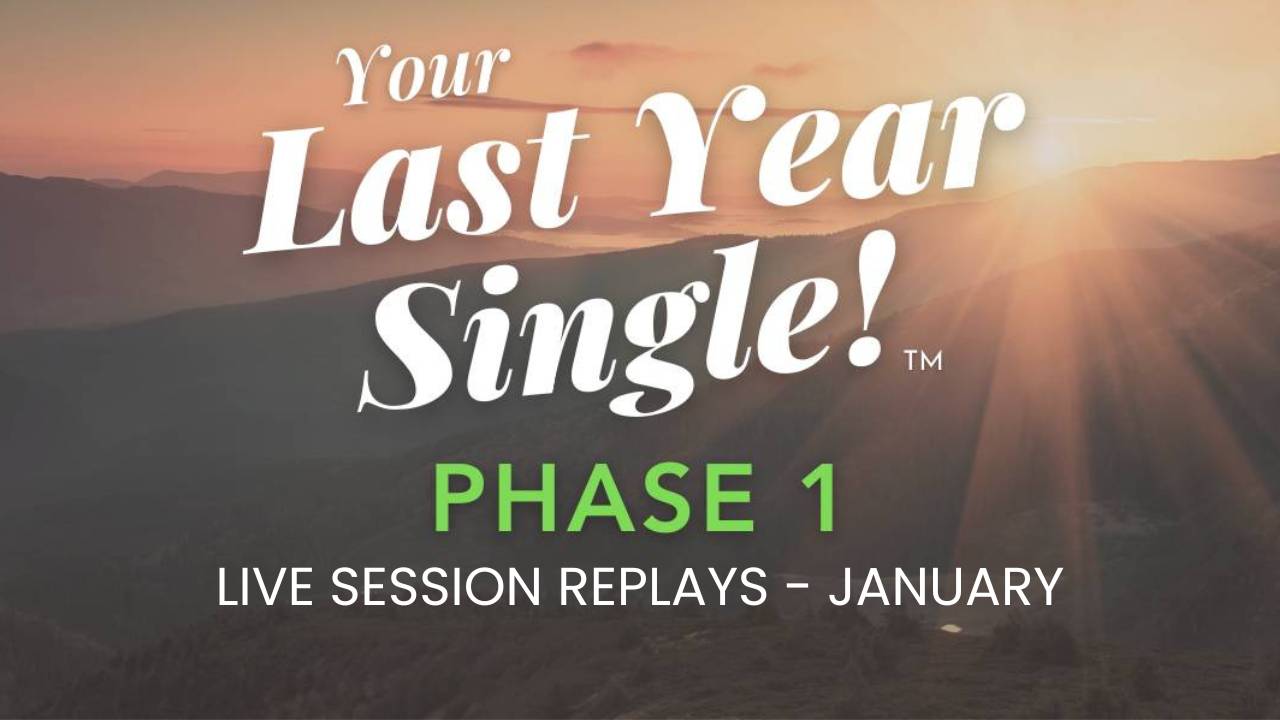 Your
Last Year
Single!™

PHASE 1

LIVE SESSION REPLAYS - JANUARY